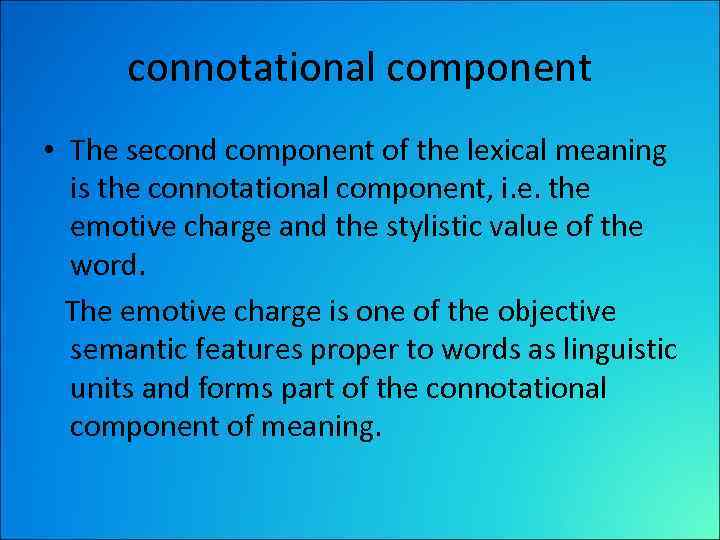 connotational component

• The second component of the lexical meaning is the connotational component, i.e. the emotive charge and the stylistic value of the word.

The emotive charge is one of the objective semantic features proper to words as linguistic units and forms part of the connotational component of meaning.